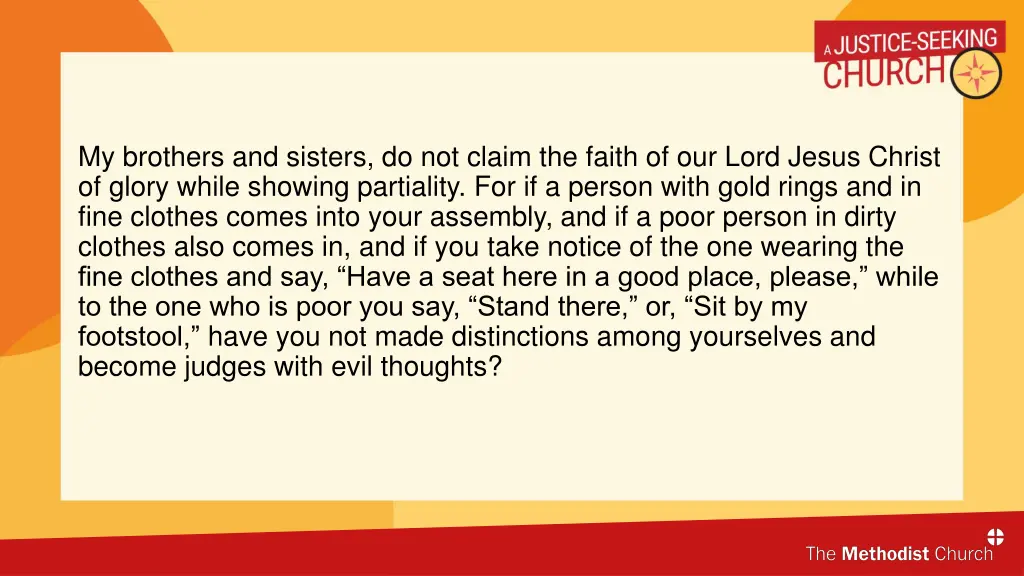 A JUSTICE-SEEKING CHURCH

My brothers and sisters, do not claim the faith of our Lord Jesus Christ of glory while showing partiality. For if a person with gold rings and in fine clothes comes into your assembly, and if a poor person in dirty clothes also comes in, and if you take notice of the one wearing the fine clothes and say, “Have a seat here in a good place, please,” while to the one who is poor you say, “Stand there,” or, “Sit by my footstool,” have you not made distinctions among yourselves and become judges with evil thoughts?

The Methodist Church